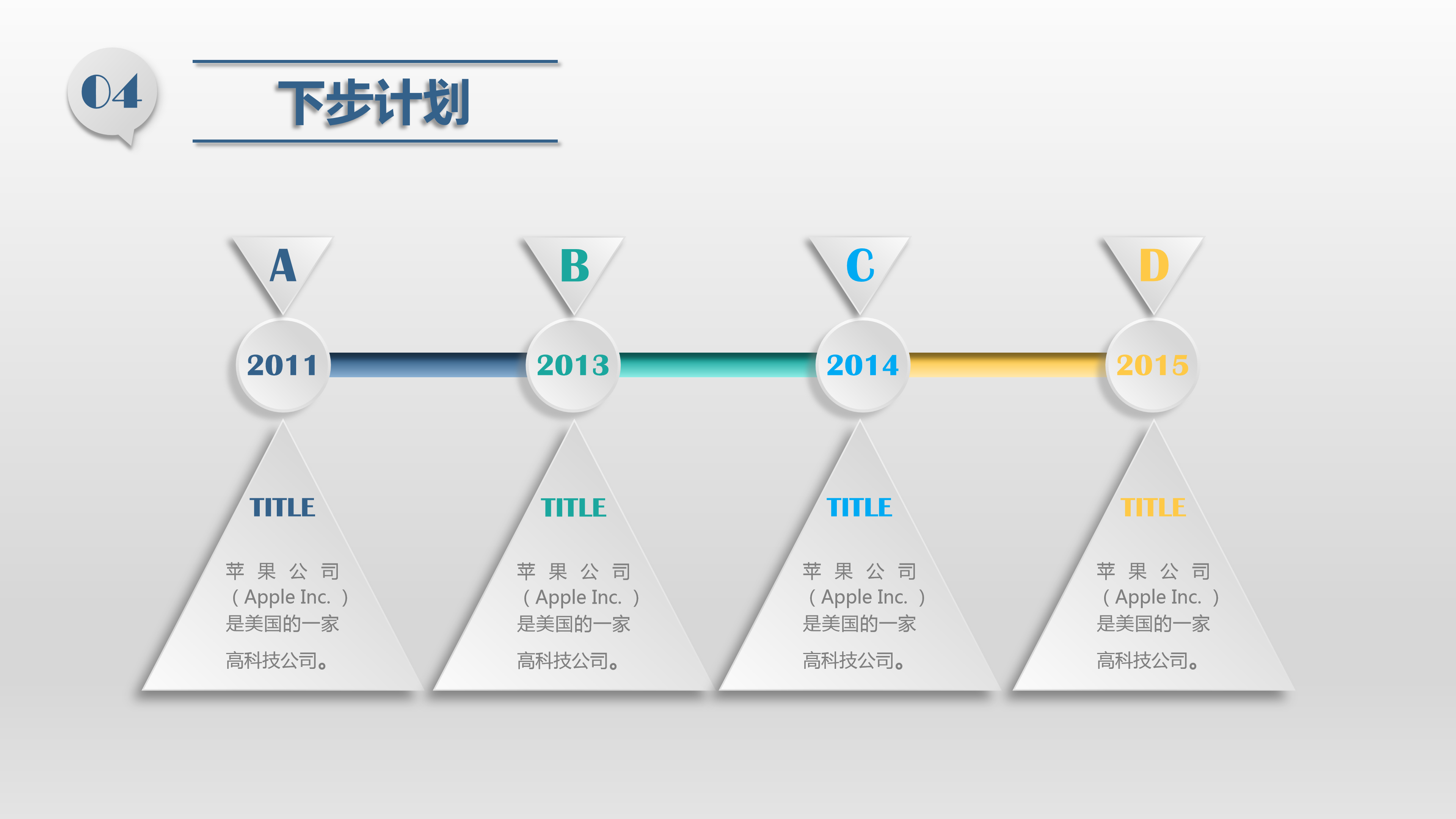 04

下步计划

A

2011

TITLE

苹果公司（Apple Inc.）是美国的一家

高科技公司。

B

2013

TITLE

苹果公司（Apple Inc.）是美国的一家

高科技公司。

C

2014

TITLE

苹果公司（Apple Inc.）是美国的一家

高科技公司。

D

2015

TITLE

苹果公司（Apple Inc.）是美国的一家

高科技公司。